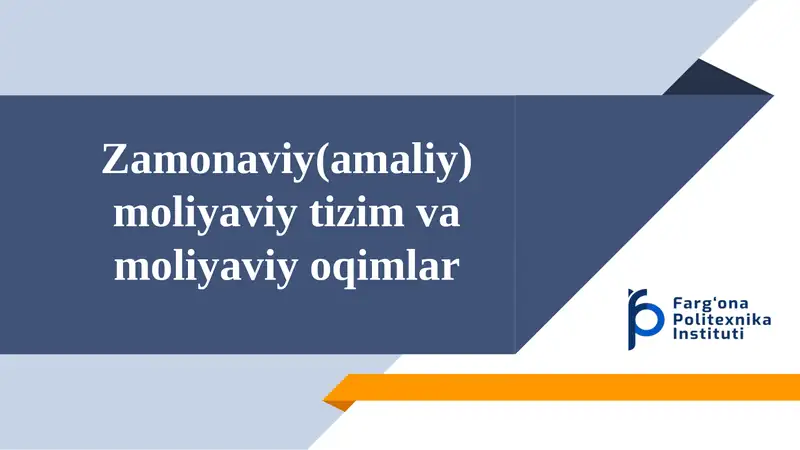 Zamonaviy(amaliy) moliyaviy tizim va moliyaviy oqimlar

Farg'ona Politexnika Instituti